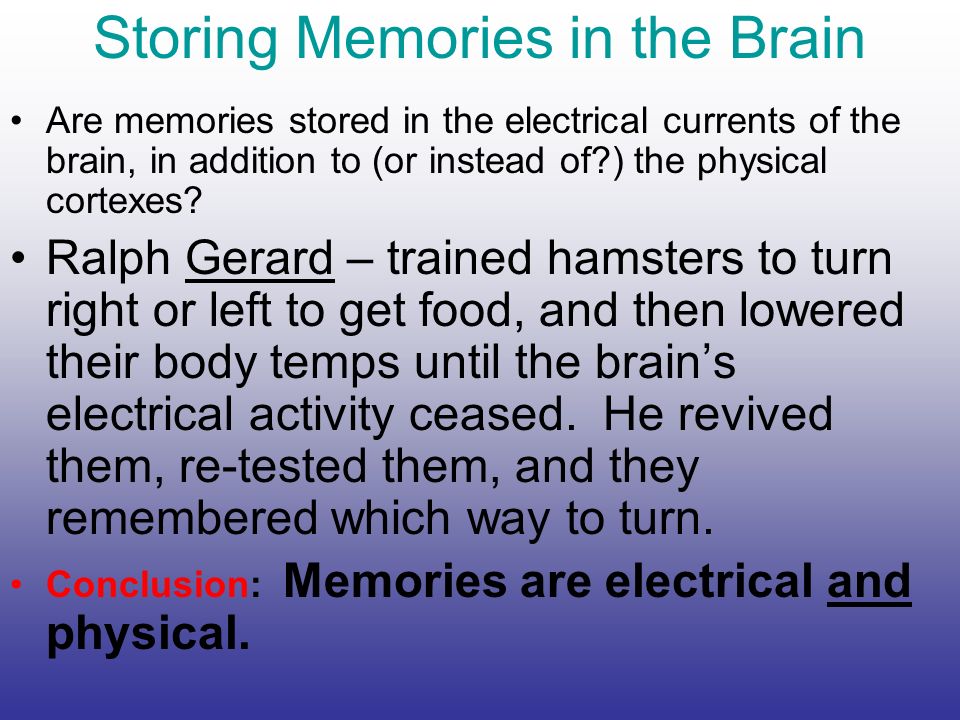 Storing Memories in the Brain

• Are memories stored in the electrical currents of the brain, in addition to (or instead of?) the physical cortexes?

• Ralph Gerard – trained hamsters to turn right or left to get food, and then lowered their body temps until the brain's electrical activity ceased. He revived them, re-tested them, and they remembered which way to turn.

• Conclusion: Memories are electrical and physical.